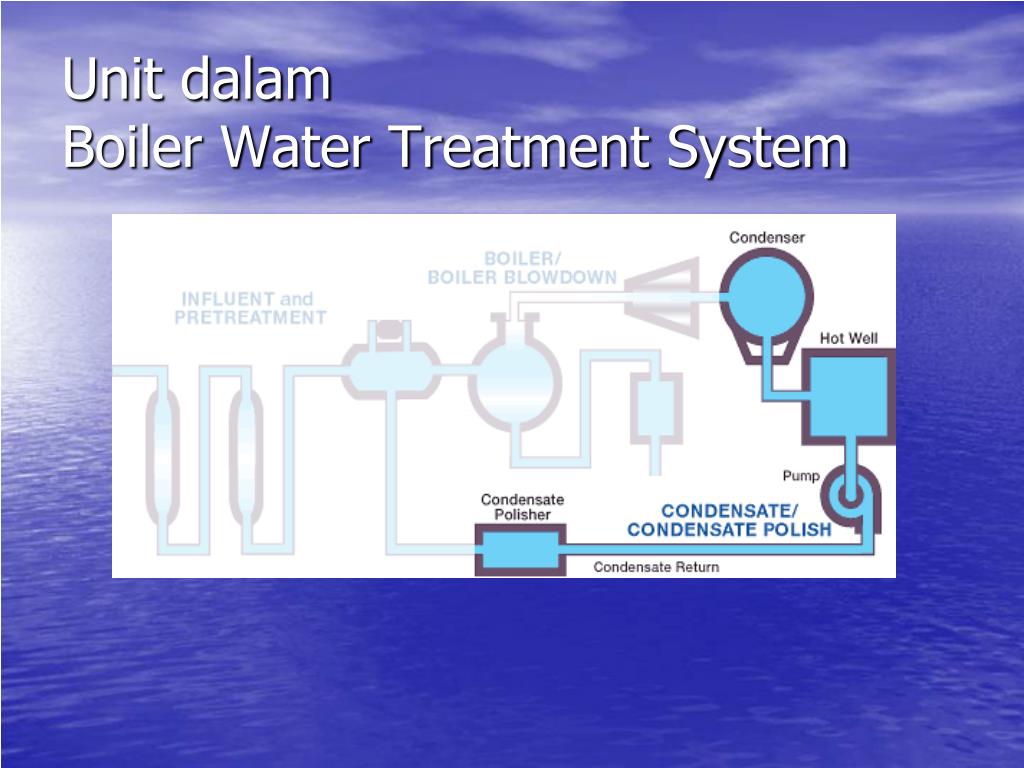 Unit dalam
Boiler Water Treatment System

INFLUENT and PRETREATMENT

BOILER/ BOILER BLOWDOWN

Condenser

Hot Well

Pump

Condensate Polisher

CONDENSATE/ CONDENSATE POLISH

Condensate Return